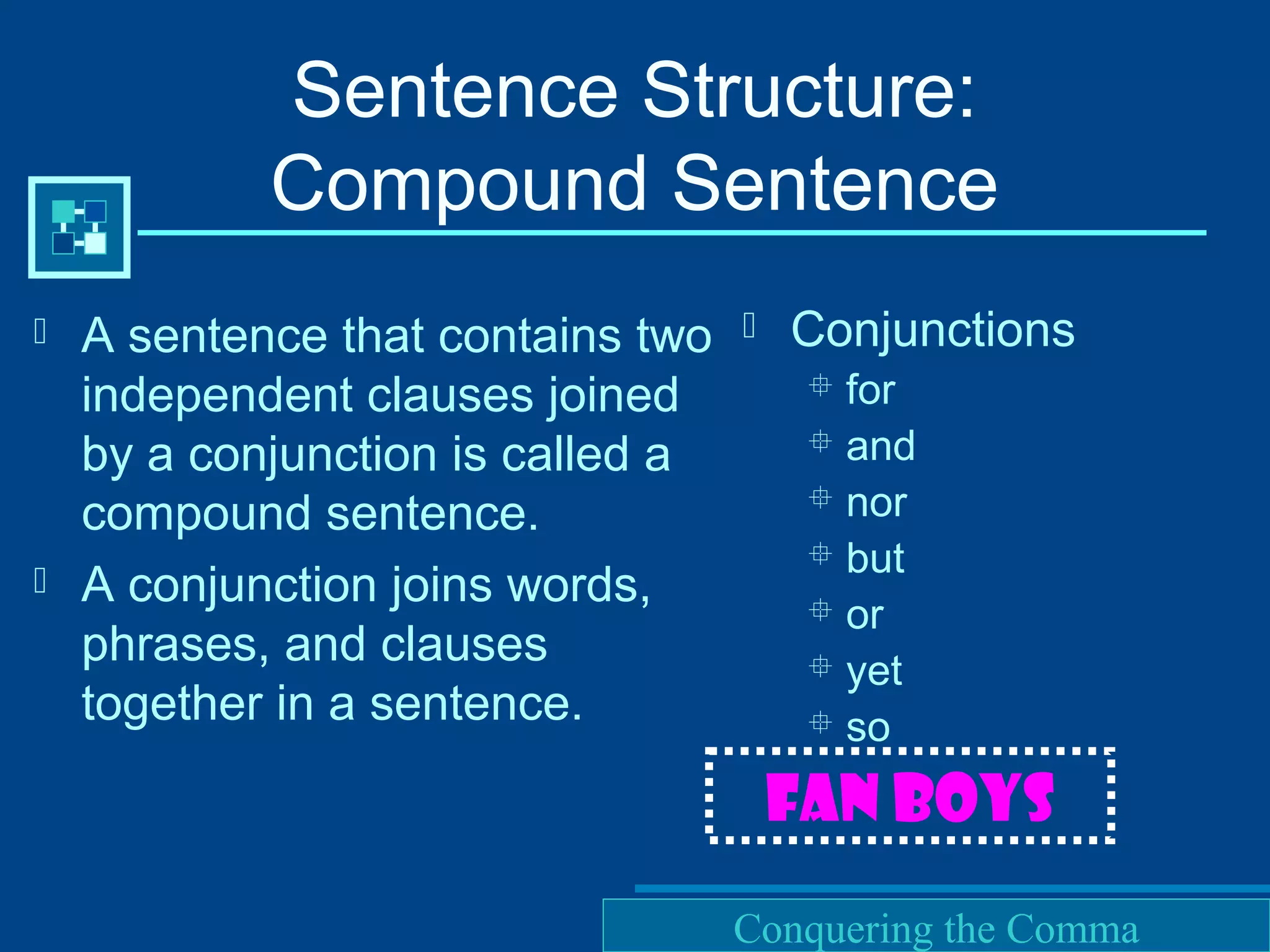 Sentence Structure: Compound Sentence

A sentence that contains two independent clauses joined by a conjunction is called a compound sentence.

A conjunction joins words, phrases, and clauses together in a sentence.

Conjunctions
for
and
nor
but
or
yet
so

FAN BOYS

Conquering the Comma